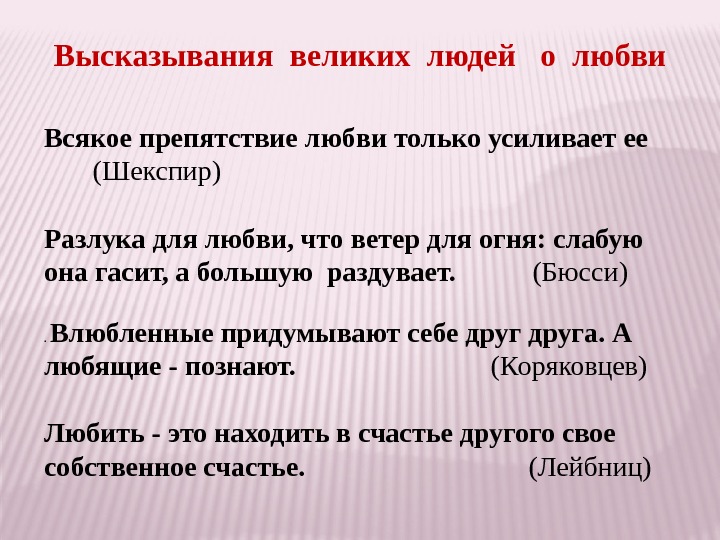 Высказывания великих людей о любви

Всякое препятствие любви только усиливает ее (Шекспир)

Разлука для любви, что ветер для огня: слабую она гасит, а большую раздувает. (Бюсси)

. Влюбленные придумывают себе друг друга. А любящие - познают. (Коряковцев)

Любить - это находить в счастье другого свое собственное счастье. (Лейбниц)